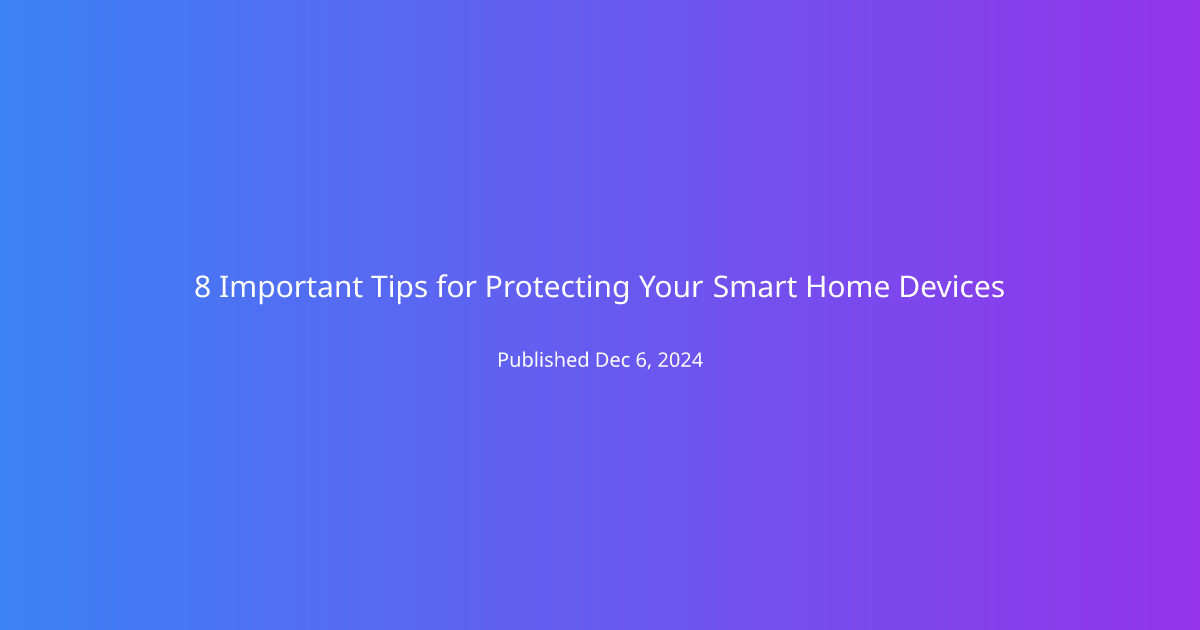 8 Important Tips for Protecting Your Smart Home Devices

Published Dec 6, 2024